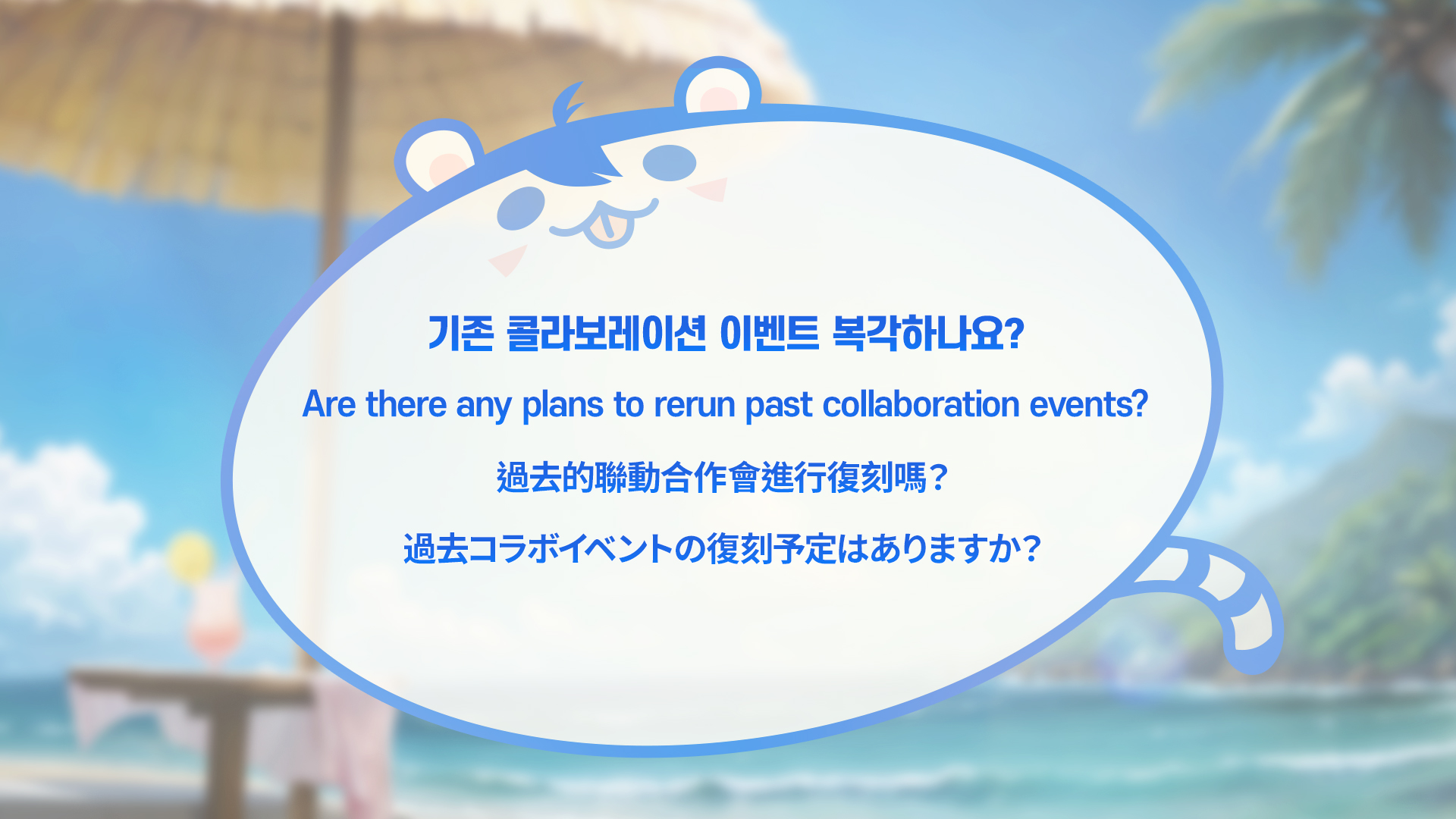 기존 콜라보레이션 이벤트 복각하나요?

Are there any plans to rerun past collaboration events?

過去的聯動合作會進行復刻嗎？

過去コラボイベントの復刻予定はありますか？